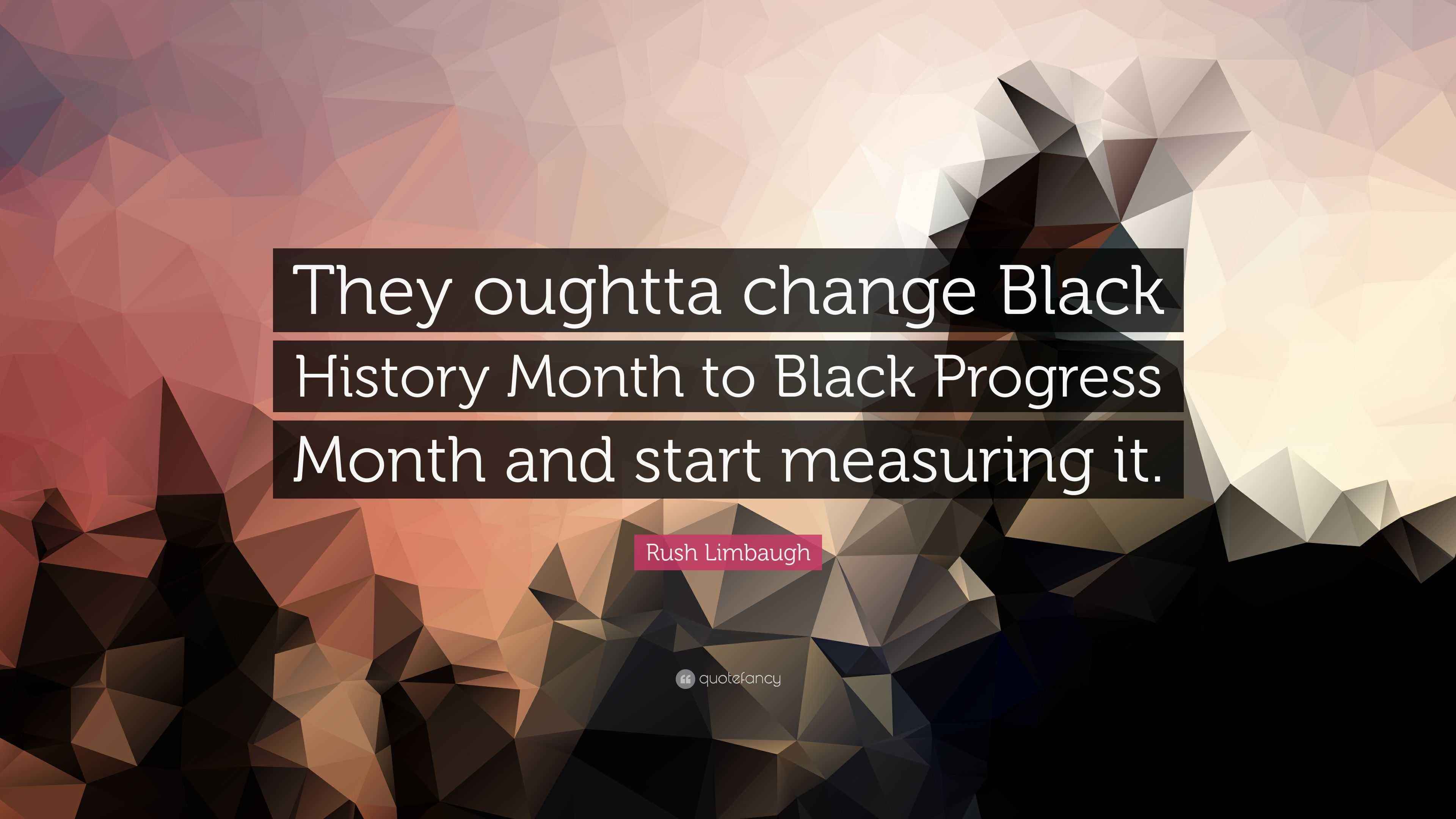 They oughtta change Black History Month to Black Progress Month and start measuring it.

Rush Limbaugh

quotefancy